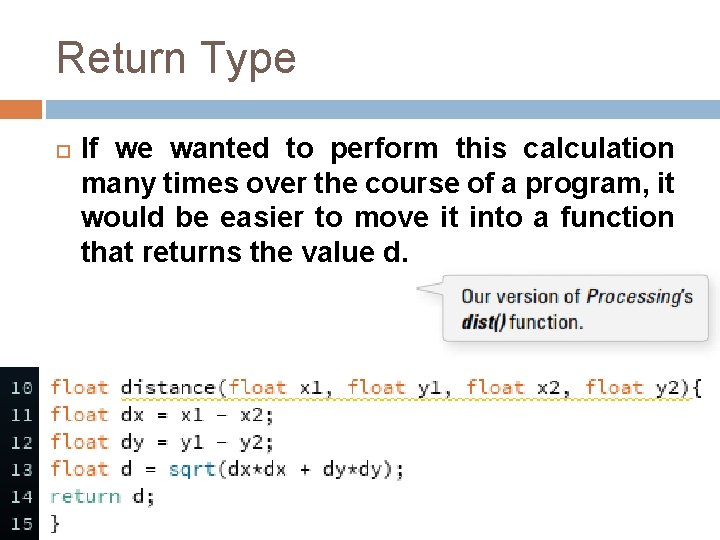 Return Type

If we wanted to perform this calculation many times over the course of a program, it would be easier to move it into a function that returns the value d.

Our version of Processing's dist() function.

10 float distance(float x1, float y1, float x2, float y2){
11 float dx = x1 - x2;
12 float dy = y1 - y2;
13 float d = sqrt(dx*dx + dy*dy);
14 return d;
15 }